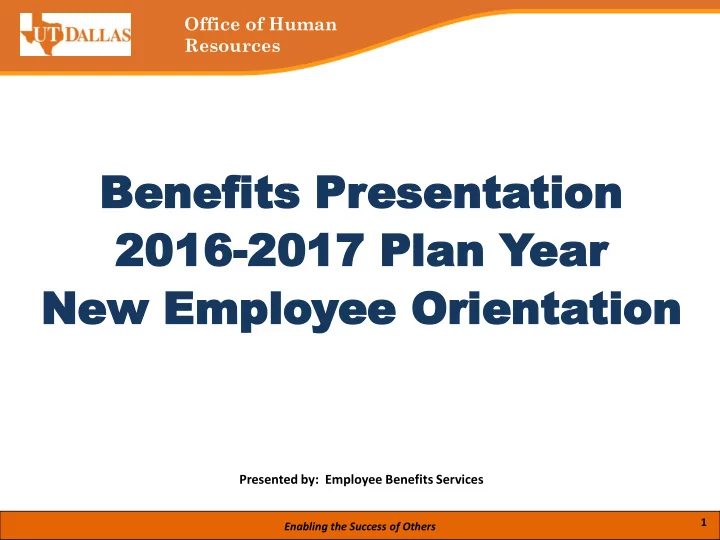 UT DALLAS

Office of Human Resources

Benefits Presentation
2016-2017 Plan Year
New Employee Orientation

Presented by: Employee Benefits Services

Enabling the Success of Others

1